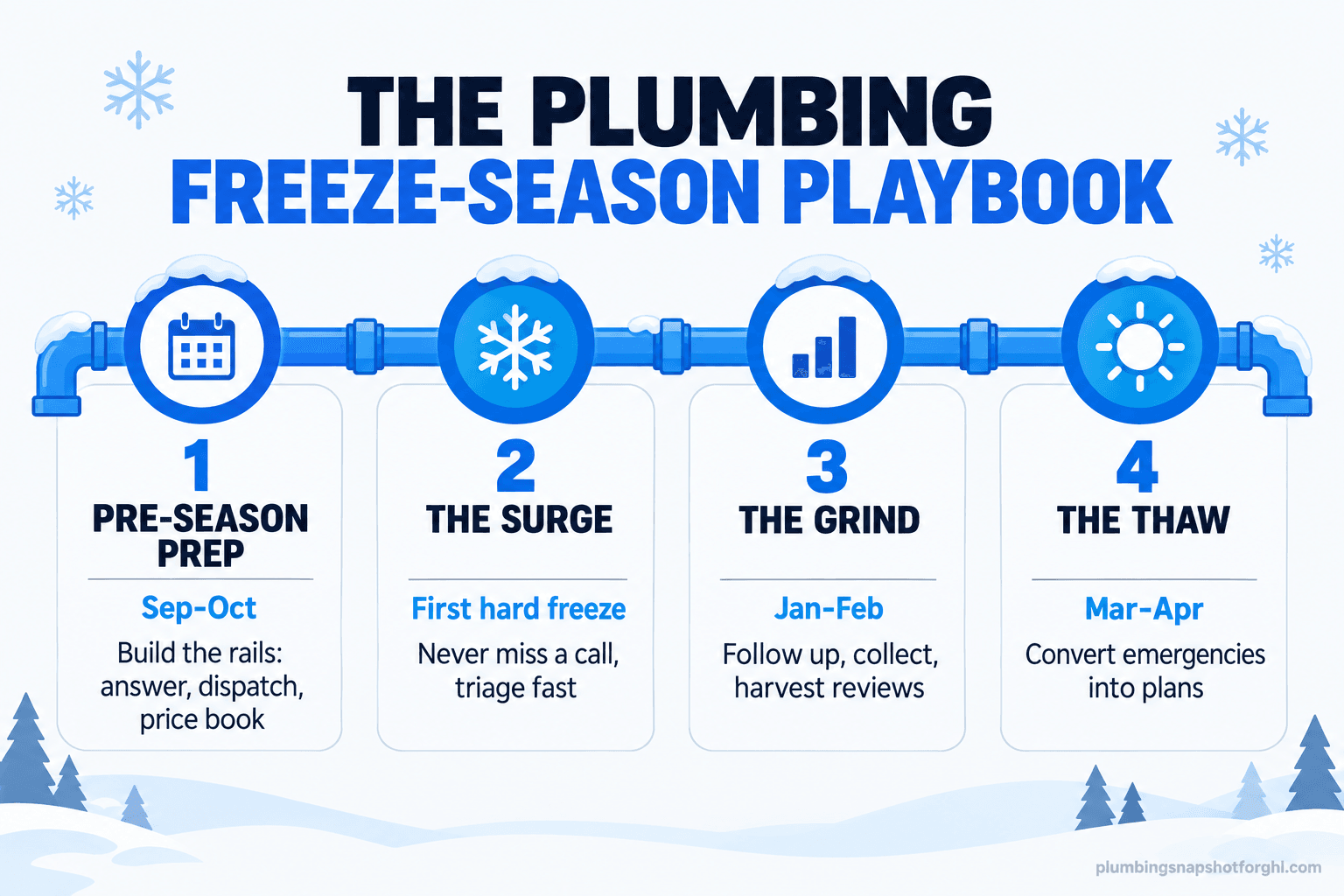 THE PLUMBING
FREEZE-SEASON PLAYBOOK

1
PRE-SEASON PREP
Sep-Oct
Build the rails: answer, dispatch, price book

2
THE SURGE
First hard freeze
Never miss a call, triage fast

3
THE GRIND
Jan-Feb
Follow up, collect, harvest reviews

4
THE THAW
Mar-Apr
Convert emergencies into plans

plumbingsnapshotforghl.com